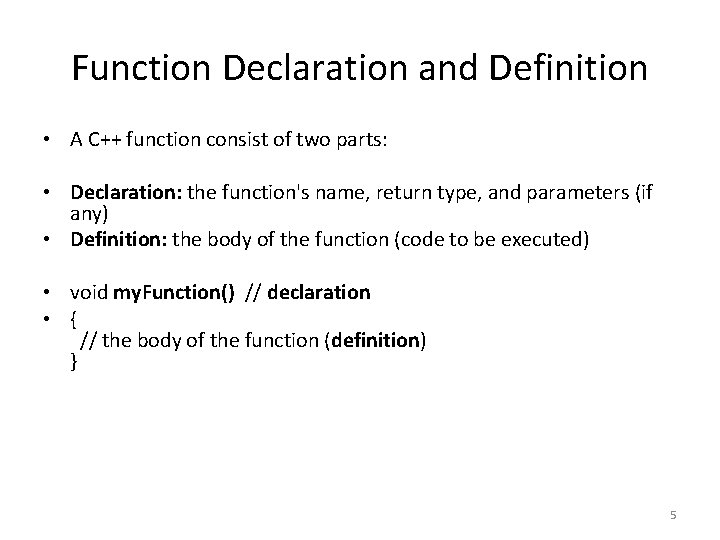 Function Declaration and Definition

• A C++ function consist of two parts:

• Declaration: the function's name, return type, and parameters (if any)
• Definition: the body of the function (code to be executed)

• void myFunction() // declaration
• {
// the body of the function (definition)
}

5